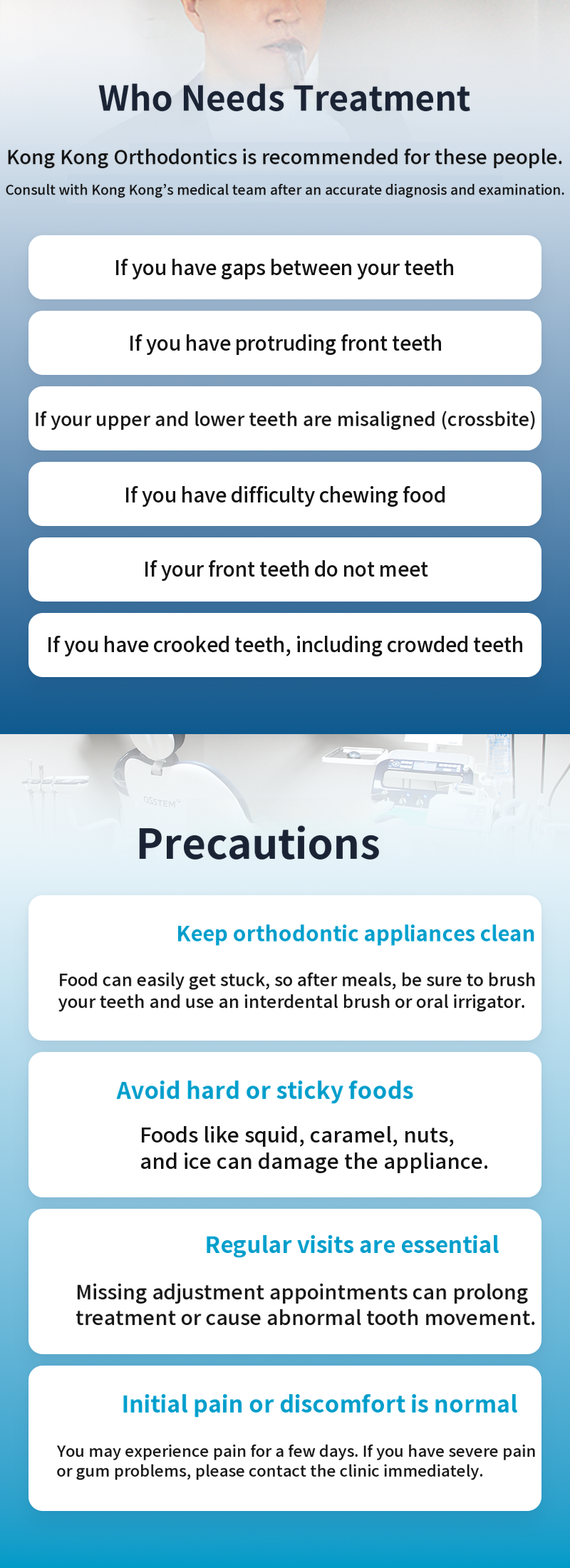 Who Needs Treatment

Kong Kong Orthodontics is recommended for these people.

Consult with Kong Kong's medical team after an accurate diagnosis and examination.

If you have gaps between your teeth

If you have protruding front teeth

If your upper and lower teeth are misaligned (crossbite)

If you have difficulty chewing food

If your front teeth do not meet

If you have crooked teeth, including crowded teeth

OSSTEM

Precautions

Keep orthodontic appliances clean

Food can easily get stuck, so after meals, be sure to brush your teeth and use an interdental brush or oral irrigator.

Avoid hard or sticky foods

Foods like squid, caramel, nuts, and ice can damage the appliance.

Regular visits are essential

Missing adjustment appointments can prolong treatment or cause abnormal tooth movement.

Initial pain or discomfort is normal

You may experience pain for a few days. If you have severe pain or gum problems, please contact the clinic immediately.